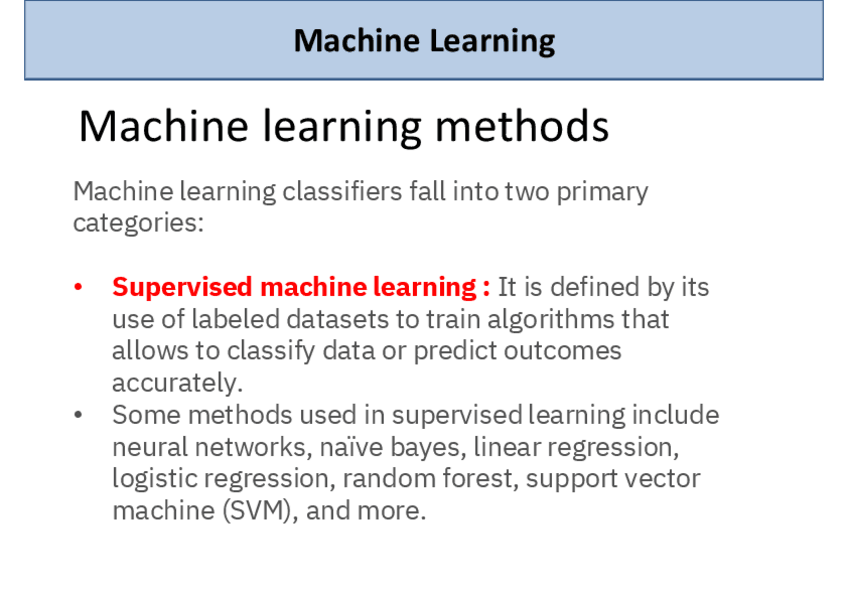 Machine Learning

Machine learning methods

Machine learning classifiers fall into two primary categories:

• Supervised machine learning : It is defined by its use of labeled datasets to train algorithms that allows to classify data or predict outcomes accurately.
• Some methods used in supervised learning include neural networks, naïve bayes, linear regression, logistic regression, random forest, support vector machine (SVM), and more.